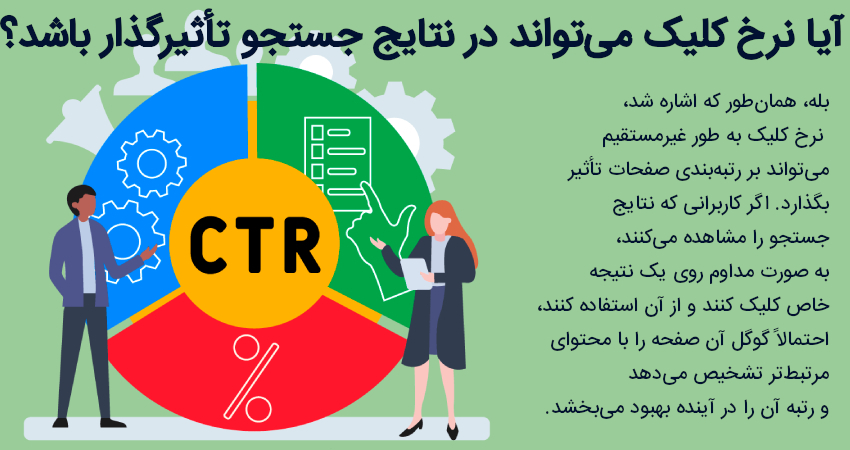 آیا نرخ کلیک می‌تواند در نتایج جستجو تأثیرگذار باشد؟

بله، همان‌طور که اشاره شد، نرخ کلیک به طور غیرمستقیم می‌تواند بر رتبه‌بندی صفحات تأثیر بگذارد. اگر کاربرانی که نتایج جستجو را مشاهده می‌کنند، به صورت مداوم روی یک نتیجه خاص کلیک کنند و از آن استفاده کنند، احتمالاً گوگل آن صفحه را با محتوای مرتبط‌تر تشخیص می‌دهد و رتبه آن را در آینده بهبود می‌بخشد.

CTR

%